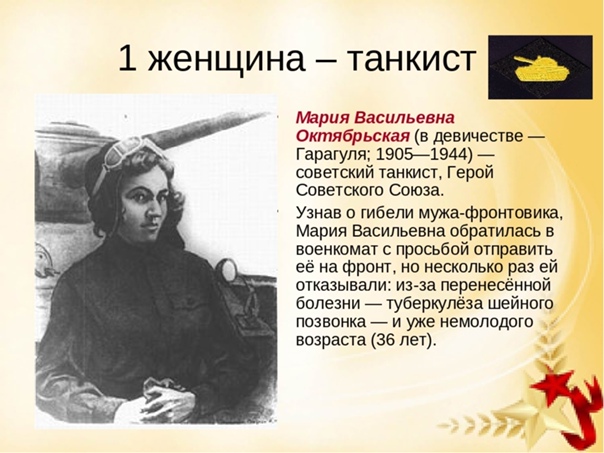 1 женщина – танкист

Мария Васильевна Октябрьская (в девичестве — Гарагуля; 1905—1944) — советский танкист, Герой Советского Союза.

Узнав о гибели мужа-фронтовика, Мария Васильевна обратилась в военкомат с просьбой отправить её на фронт, но несколько раз ей отказывали: из-за перенесённой болезни — туберкулёза шейного позвонка — и уже немолодого возраста (36 лет).